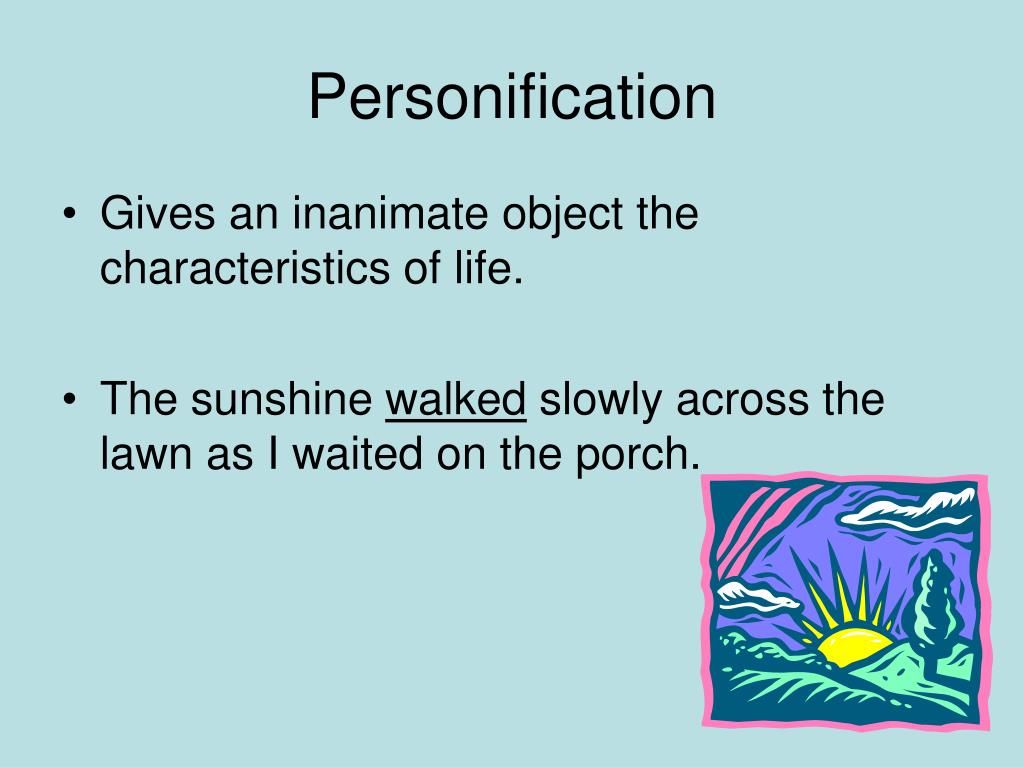 Personification

• Gives an inanimate object the characteristics of life.

• The sunshine walked slowly across the lawn as I waited on the porch.